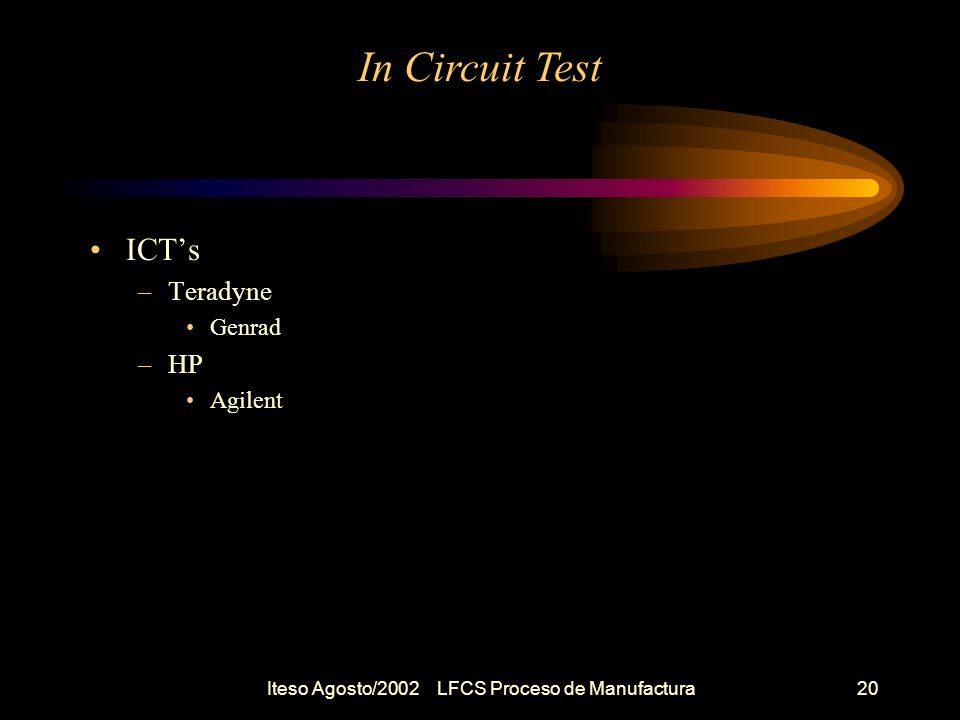 In Circuit Test

• ICT’s
  – Teradyne
    • Genrad
  – HP
    • Agilent

Iteso Agosto/2002 LFCS Proceso de Manufactura 20